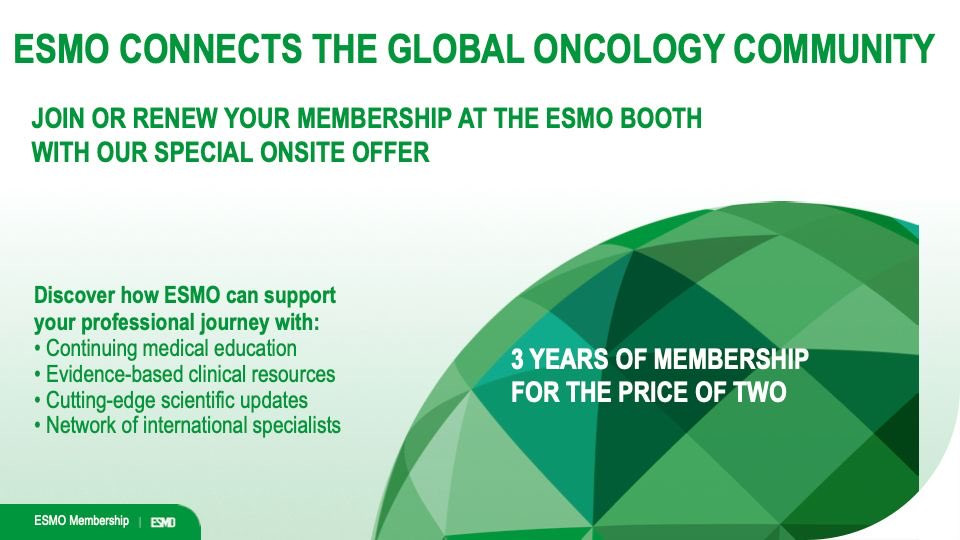 ESMO CONNECTS THE GLOBAL ONCOLOGY COMMUNITY

JOIN OR RENEW YOUR MEMBERSHIP AT THE ESMO BOOTH WITH OUR SPECIAL ONSITE OFFER

Discover how ESMO can support your professional journey with:
• Continuing medical education
• Evidence-based clinical resources
• Cutting-edge scientific updates
• Network of international specialists

3 YEARS OF MEMBERSHIP FOR THE PRICE OF TWO

ESMO Membership | ESMO